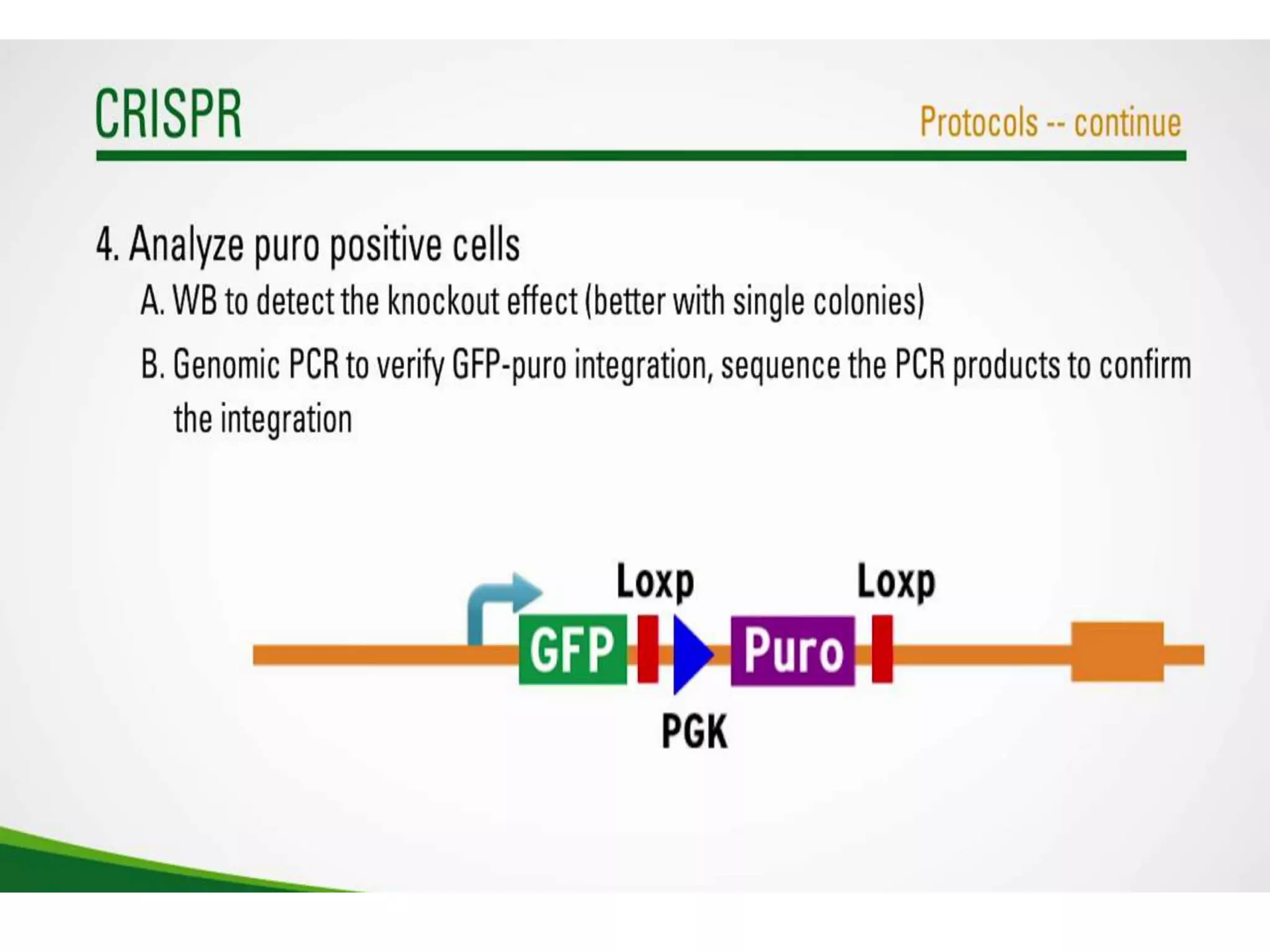 CRISPR

Protocols -- continue

4. Analyze puro positive cells

A. WB to detect the knockout effect (better with single colonies)

B. Genomic PCR to verify GFP-puro integration, sequence the PCR products to confirm the integration

Loxp

Loxp

GFP

Puro

PGK